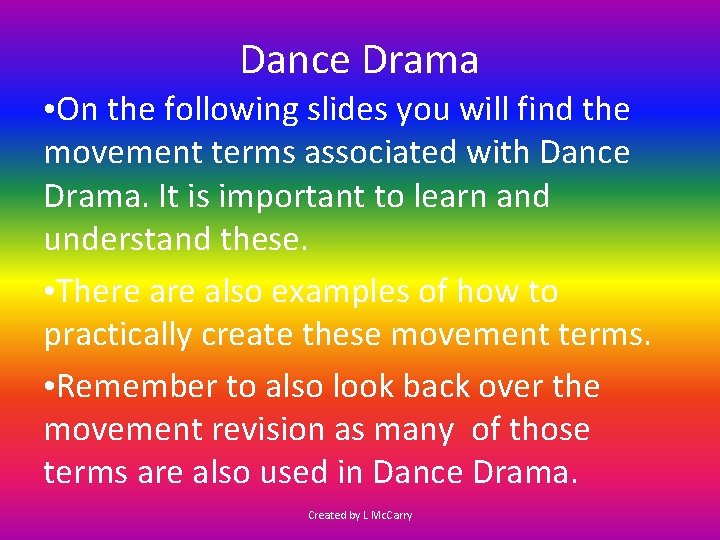 Dance Drama

•On the following slides you will find the movement terms associated with Dance Drama. It is important to learn and understand these.

•There are also examples of how to practically create these movement terms.

•Remember to also look back over the movement revision as many of those terms are also used in Dance Drama.

Created by L McCarry